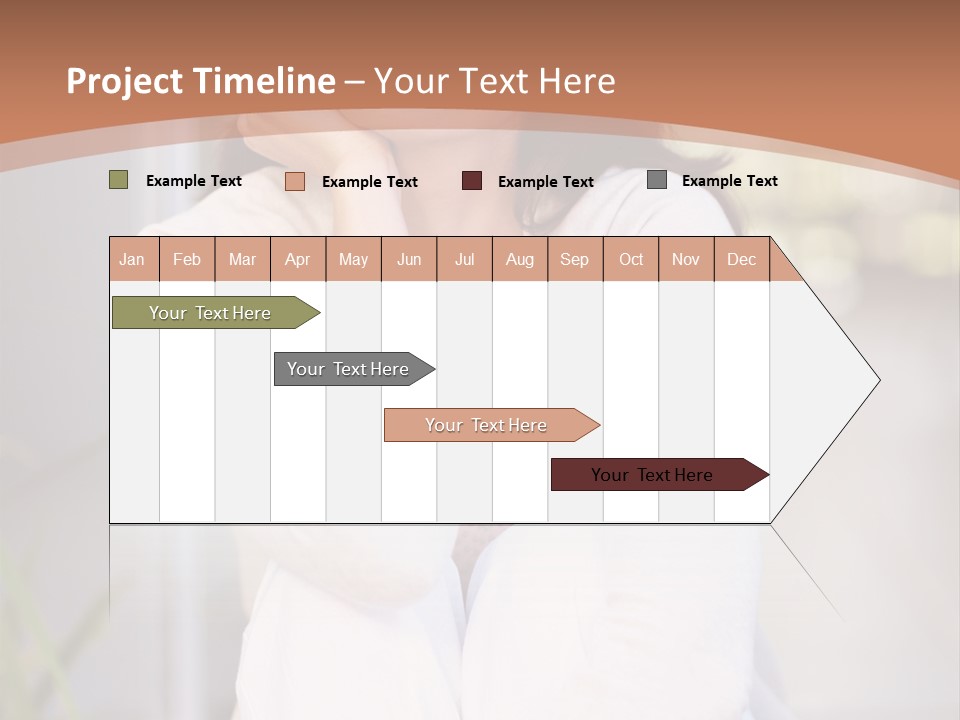 Project Timeline – Your Text Here

Example Text Example Text Example Text Example Text

| Jan | Feb | Mar | Apr | May | Jun | Jul | Aug | Sep | Oct | Nov | Dec |
|---|---|---|---|---|---|---|---|---|---|---|---|

Your Text Here

Your Text Here

Your Text Here

Your Text Here